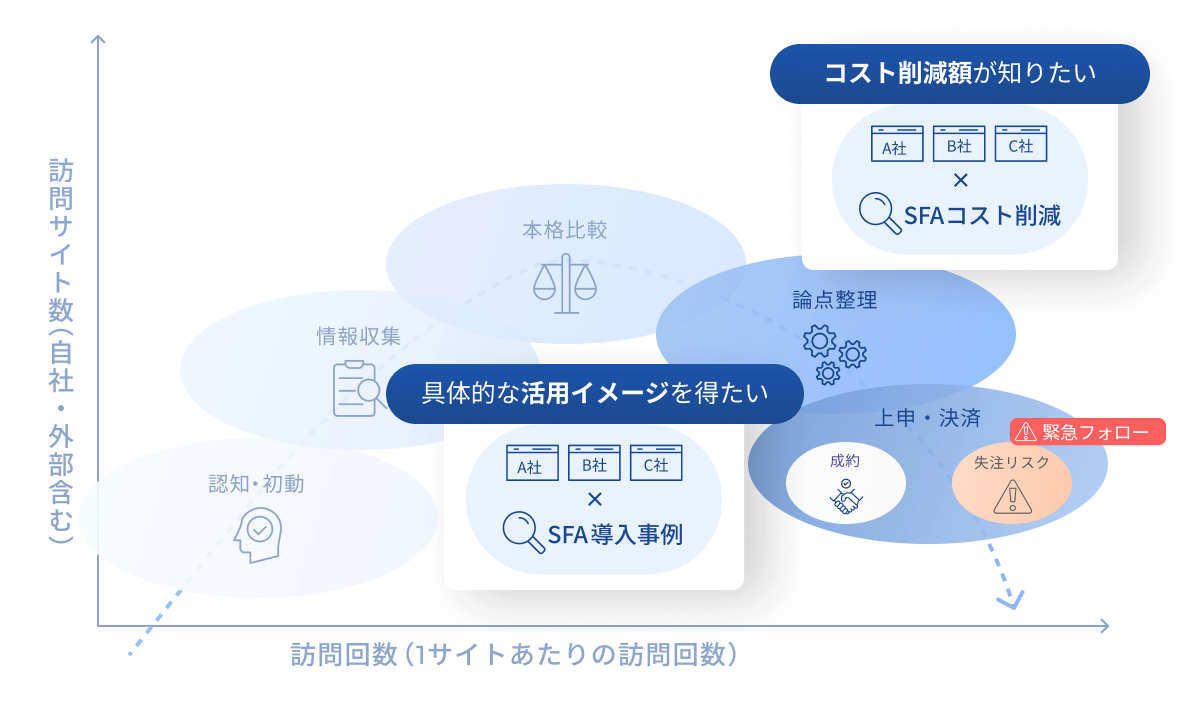 訪問サイト数(自社・外部含む)

コスト削減額が知りたい

A社 B社 C社
×
SFAコスト削減

本格比較

論点整理

情報収集

具体的な活用イメージを得たい

A社 B社 C社
×
SFA導入事例

上申・決済

緊急フォロー

成約

失注リスク

認知・初動

訪問回数(1サイトあたりの訪問回数)